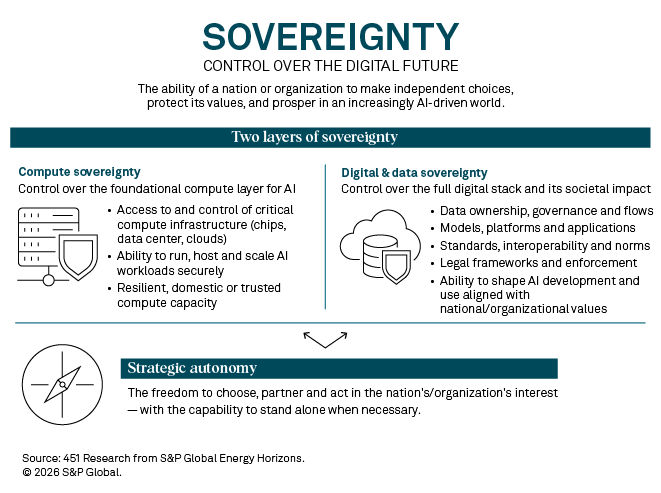 SOVEREIGNTY
CONTROL OVER THE DIGITAL FUTURE

The ability of a nation or organization to make independent choices, protect its values, and prosper in an increasingly AI-driven world.

Two layers of sovereignty

Compute sovereignty
Control over the foundational compute layer for AI

• Access to and control of critical compute infrastructure (chips, data center, clouds)
• Ability to run, host and scale AI workloads securely
• Resilient, domestic or trusted compute capacity

Digital & data sovereignty
Control over the full digital stack and its societal impact

• Data ownership, governance and flows
• Models, platforms and applications
• Standards, interoperability and norms
• Legal frameworks and enforcement
• Ability to shape AI development and use aligned with national/organizational values

Strategic autonomy
The freedom to choose, partner and act in the nation's/organization's interest — with the capability to stand alone when necessary.

Source: 451 Research from S&P Global Energy Horizons.
© 2026 S&P Global.